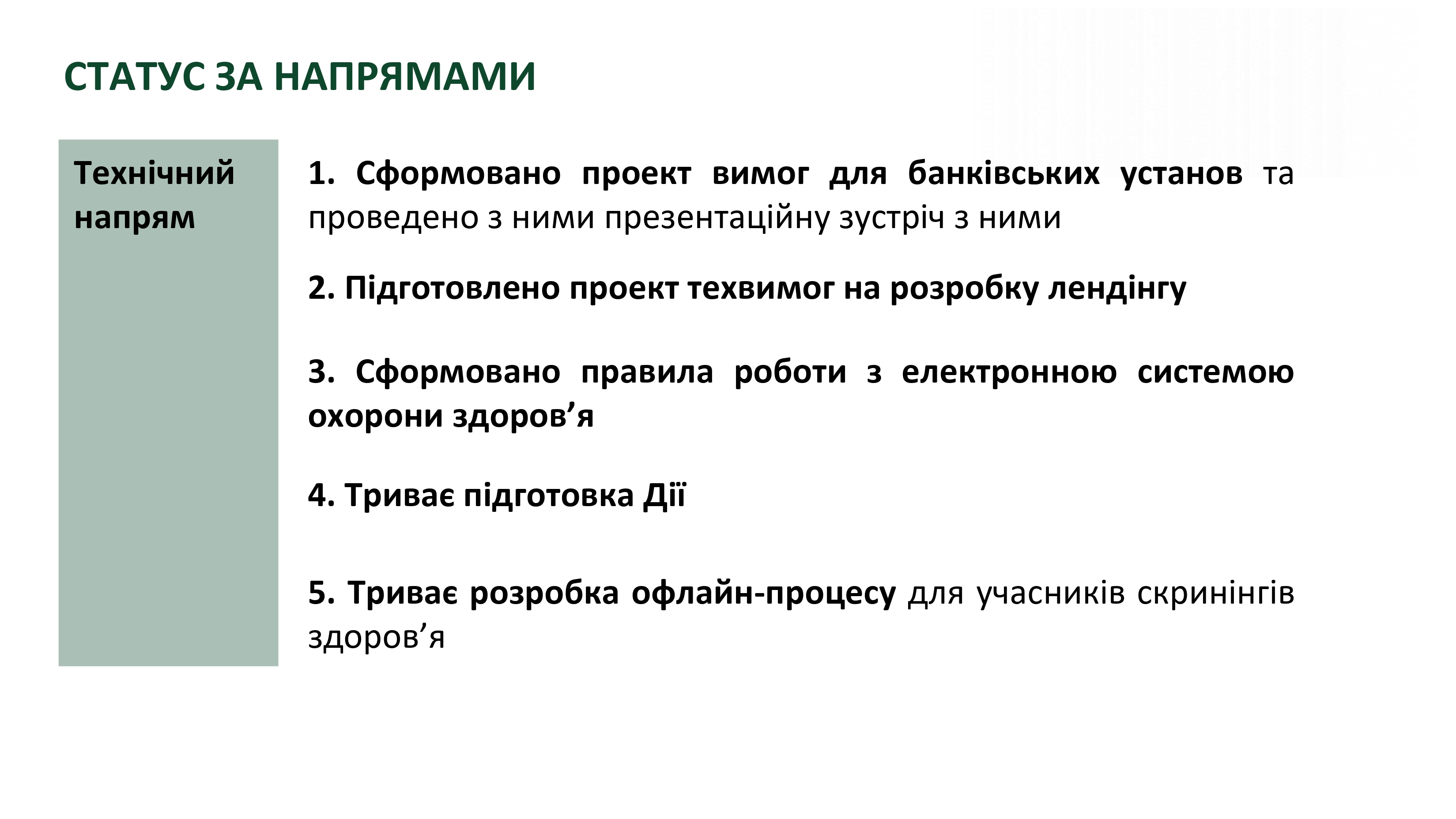 СТАТУС ЗА НАПРЯМАМИ

Технічний напрям

1. Сформовано проект вимог для банківських установ та проведено з ними презентаційну зустріч з ними

2. Підготовлено проект техвимог на розробку лендінгу

3. Сформовано правила роботи з електронною системою охорони здоров’я

4. Триває підготовка Дії

5. Триває розробка офлайн-процесу для учасників скринінгів здоров’я